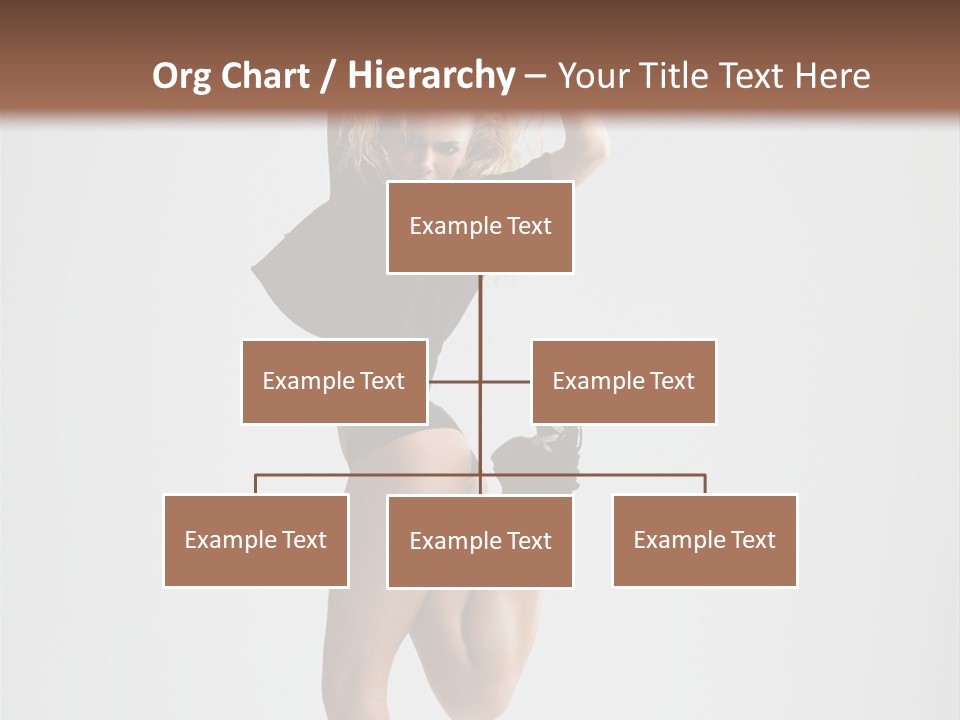 Org Chart / Hierarchy – Your Title Text Here

Example Text

Example Text

Example Text

Example Text

Example Text

Example Text